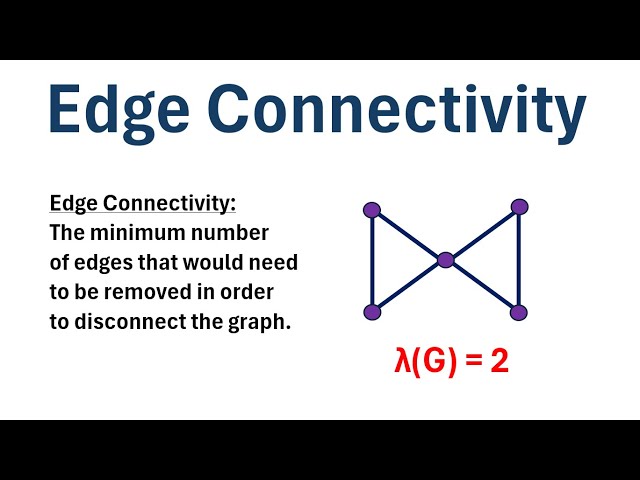 Edge Connectivity

Edge Connectivity:
The minimum number of edges that would need to be removed in order to disconnect the graph.

$\lambda(G) = 2$